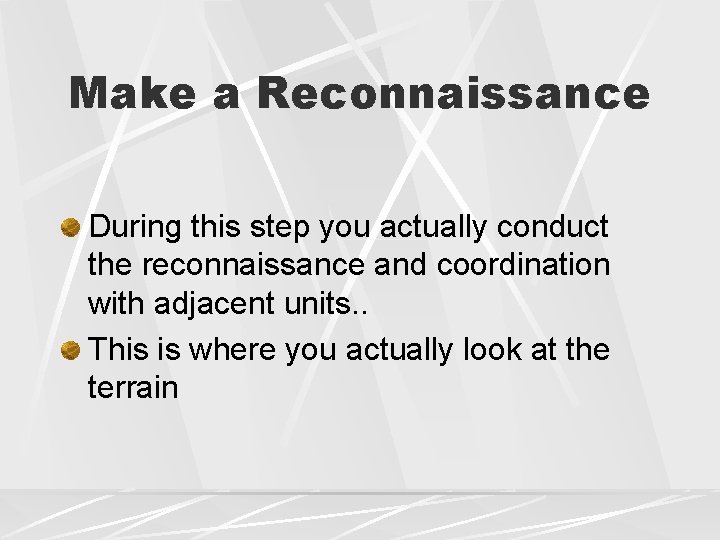 Make a Reconnaissance

During this step you actually conduct the reconnaissance and coordination with adjacent units..

This is where you actually look at the terrain